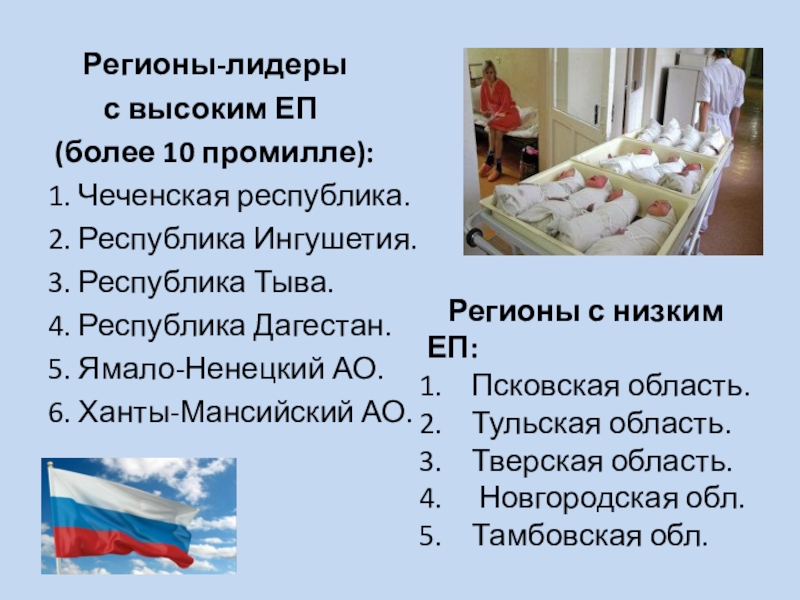 Регионы-лидеры
с высоким ЕП
(более 10 промилле):
1. Чеченская республика.
2. Республика Ингушетия.
3. Республика Тыва.
4. Республика Дагестан.
5. Ямало-Ненецкий АО.
6. Ханты-Мансийский АО.

Регионы с низким ЕП:
1. Псковская область.
2. Тульская область.
3. Тверская область.
4. Новгородская обл.
5. Тамбовская обл.